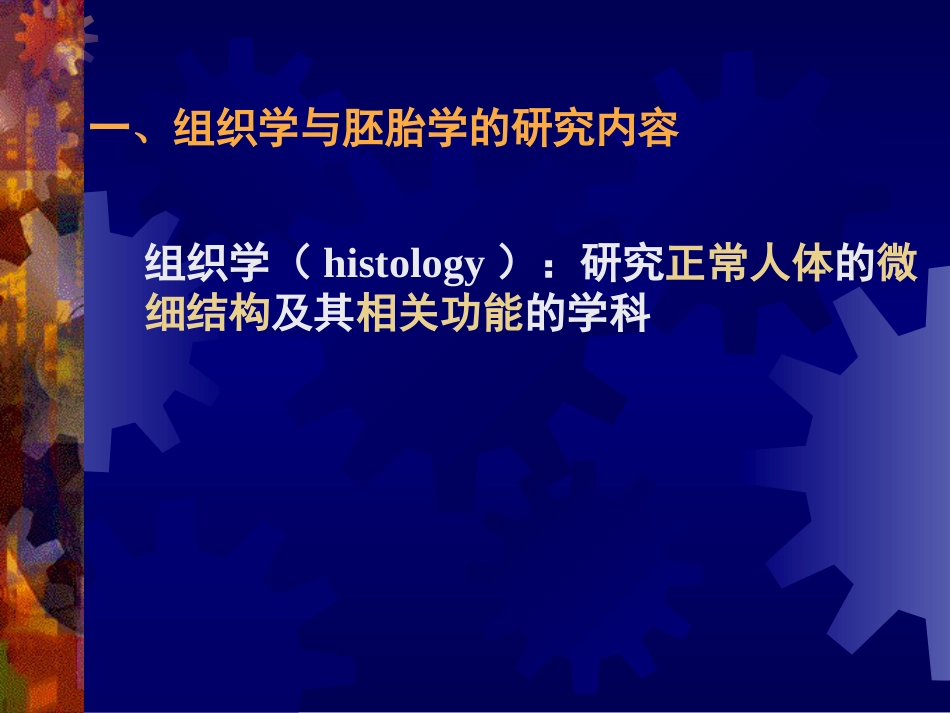 一、组织学与胚胎学的研究内容

组织学（ histology ）：研究正常人体的微细结构及其相关功能的学科